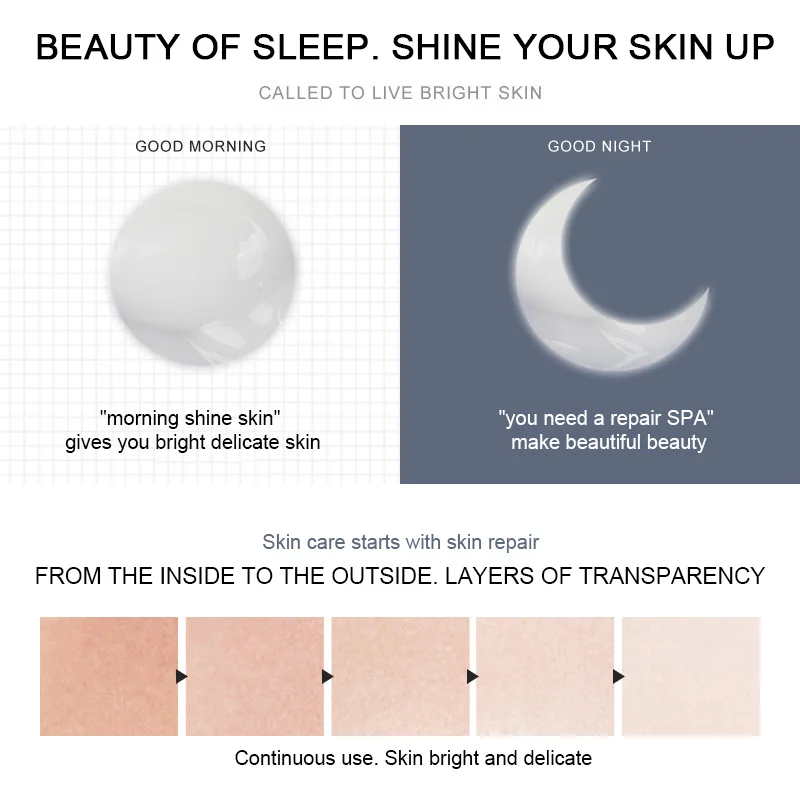 BEAUTY OF SLEEP. SHINE YOUR SKIN UP

CALLED TO LIVE BRIGHT SKIN

GOOD MORNING

"morning shine skin"
gives you bright delicate skin

GOOD NIGHT

"you need a repair SPA"
make beautiful beauty

Skin care starts with skin repair

FROM THE INSIDE TO THE OUTSIDE. LAYERS OF TRANSPARENCY

Continuous use. Skin bright and delicate